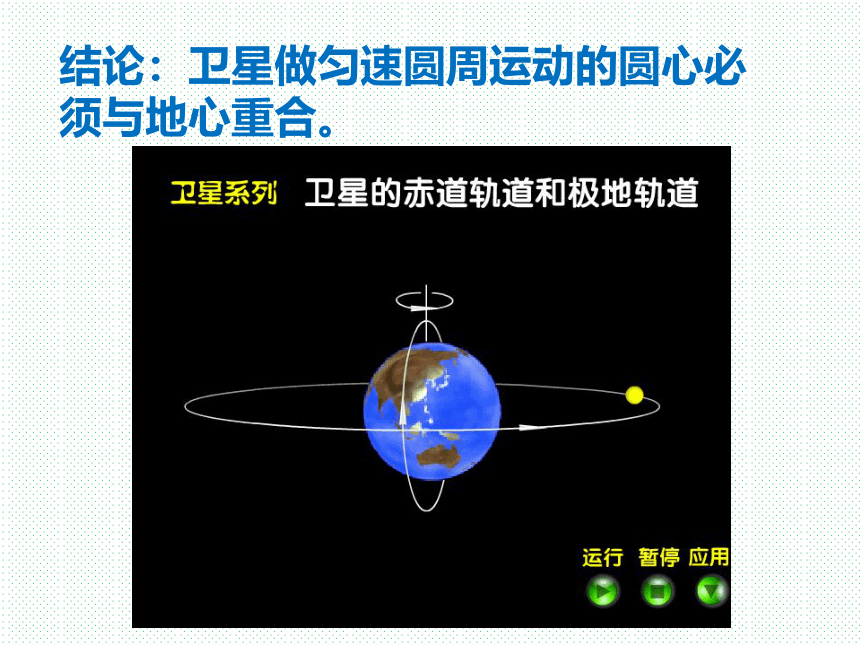 结论：卫星做匀速圆周运动的圆心必须与地心重合。

卫星系列 卫星的赤道轨道和极地轨道

运行 暂停 应用